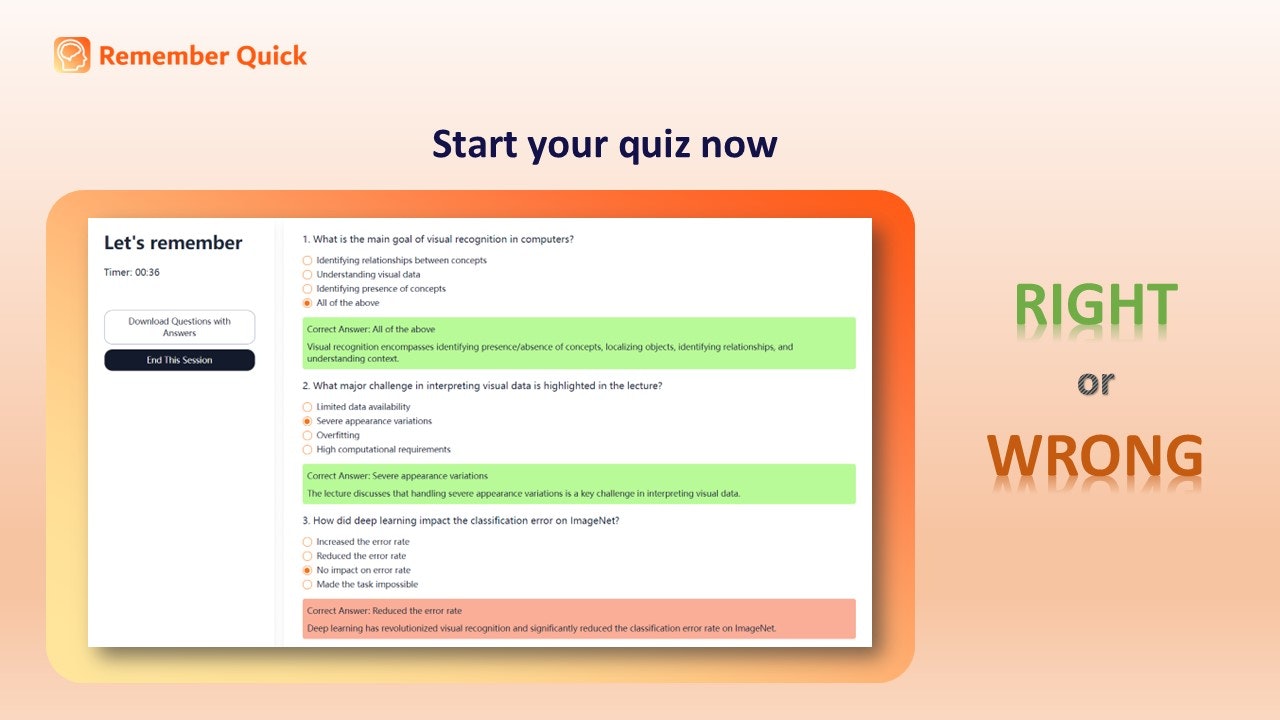 Remember Quick

Start your quiz now

Let's remember

Timer: 00:36

Download Questions with Answers

End This Session

1. What is the main goal of visual recognition in computers?

Identifying relationships between concepts
Understanding visual data
Identifying presence of concepts
All of the above

Correct Answer: All of the above

Visual recognition encompasses identifying presence/absence of concepts, localizing objects, identifying relationships, and understanding context.

2. What major challenge in interpreting visual data is highlighted in the lecture?

Limited data availability
Severe appearance variations
Overfitting
High computational requirements

Correct Answer: Severe appearance variations

The lecture discusses that handling severe appearance variations is a key challenge in interpreting visual data.

3. How did deep learning impact the classification error on ImageNet?

Increased the error rate
Reduced the error rate
No impact on error rate
Made the task impossible

Correct Answer: Reduced the error rate

Deep learning has revolutionized visual recognition and significantly reduced the classification error rate on ImageNet.

RIGHT
or
WRONG